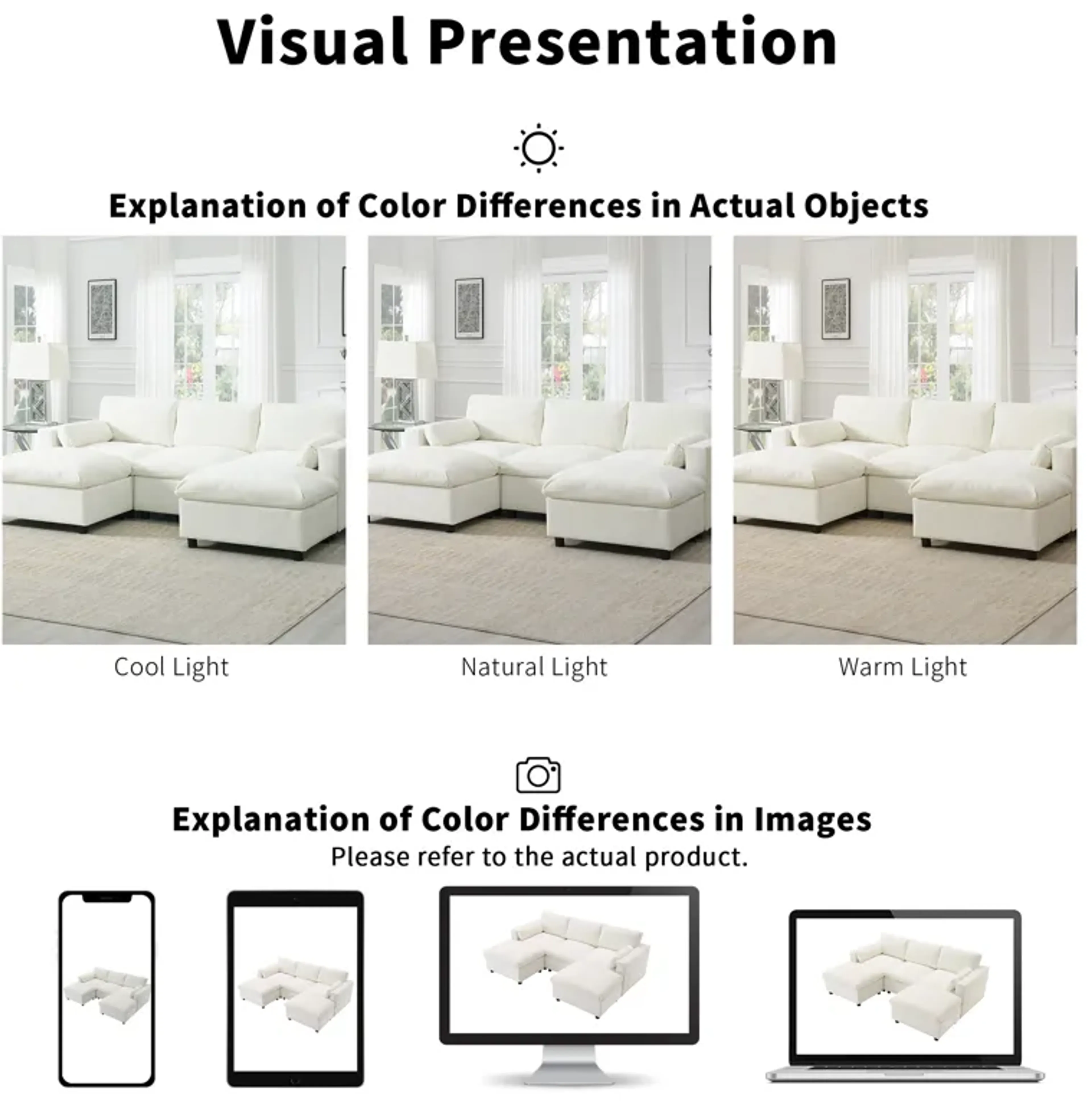 Visual Presentation

Explanation of Color Differences in Actual Objects

Cool Light

Natural Light

Warm Light

Explanation of Color Differences in Images

Please refer to the actual product.